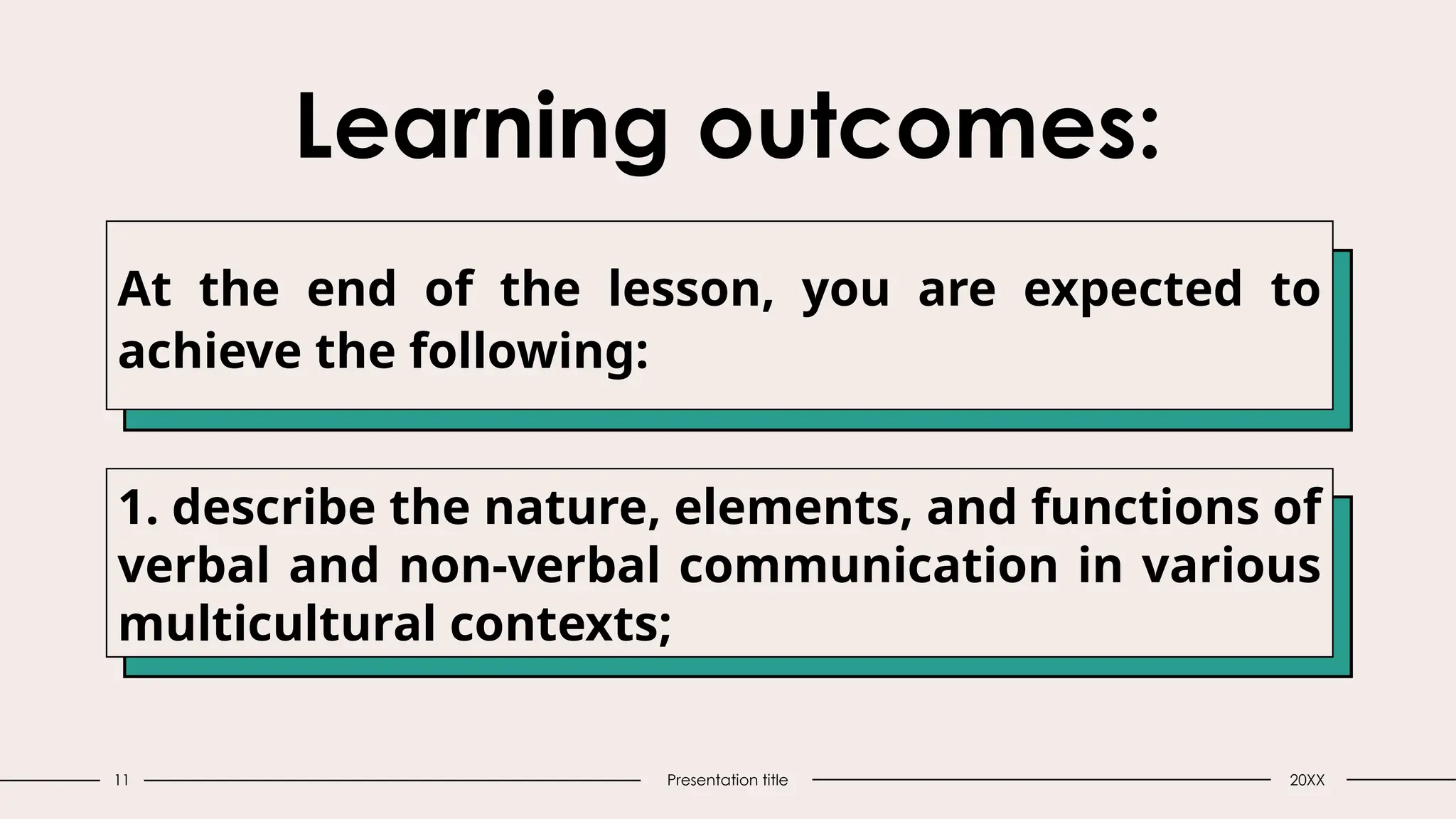 Learning outcomes:

At the end of the lesson, you are expected to achieve the following:

1. describe the nature, elements, and functions of verbal and non-verbal communication in various multicultural contexts;

11

Presentation title

20XX